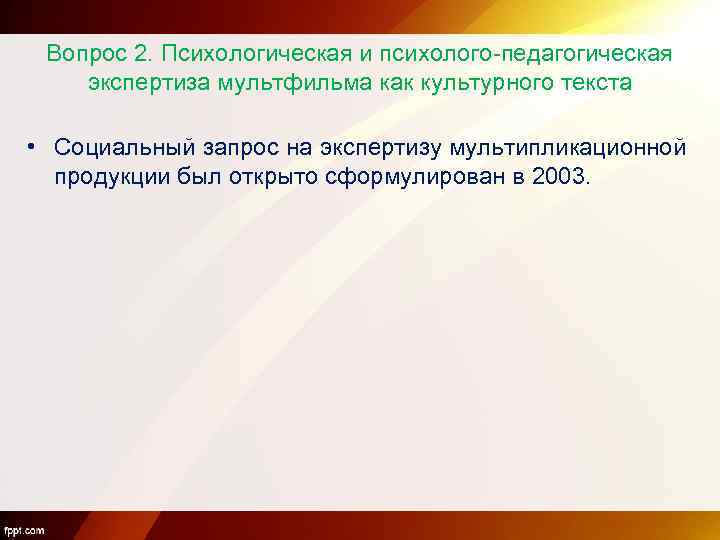 Вопрос 2. Психологическая и психолого-педагогическая экспертиза мультфильма как культурного текста

• Социальный запрос на экспертизу мультипликационной продукции был открыто сформулирован в 2003.

fppt.com